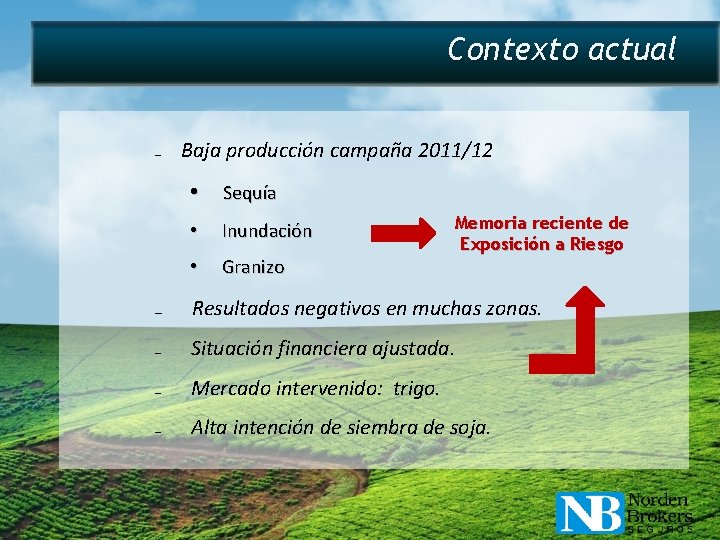 Contexto actual

– Baja producción campaña 2011/12

• Sequía
• Inundación
• Granizo

Memoria reciente de Exposición a Riesgo

– Resultados negativos en muchas zonas.
– Situación financiera ajustada.
– Mercado intervenido: trigo.
– Alta intención de siembra de soja.

NB Norden Brokers SEGUROS